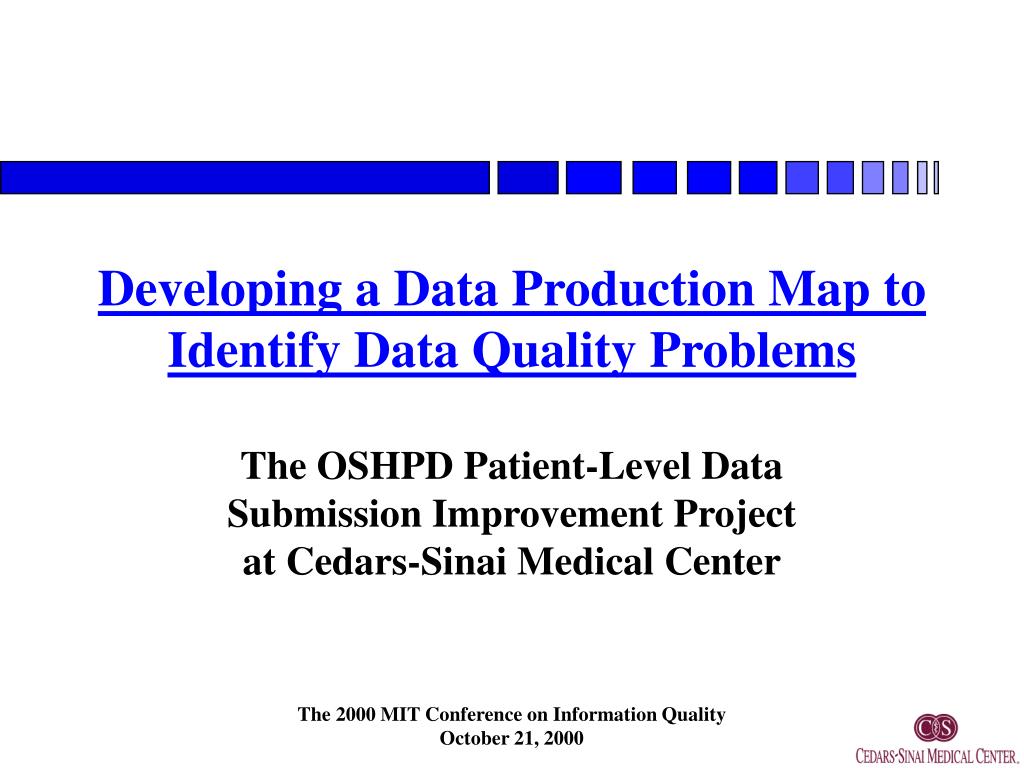 Developing a Data Production Map to Identify Data Quality Problems

The OSHPD Patient-Level Data Submission Improvement Project at Cedars-Sinai Medical Center

The 2000 MIT Conference on Information Quality
October 21, 2000

CS

CEDARS-SINAI MEDICAL CENTER.